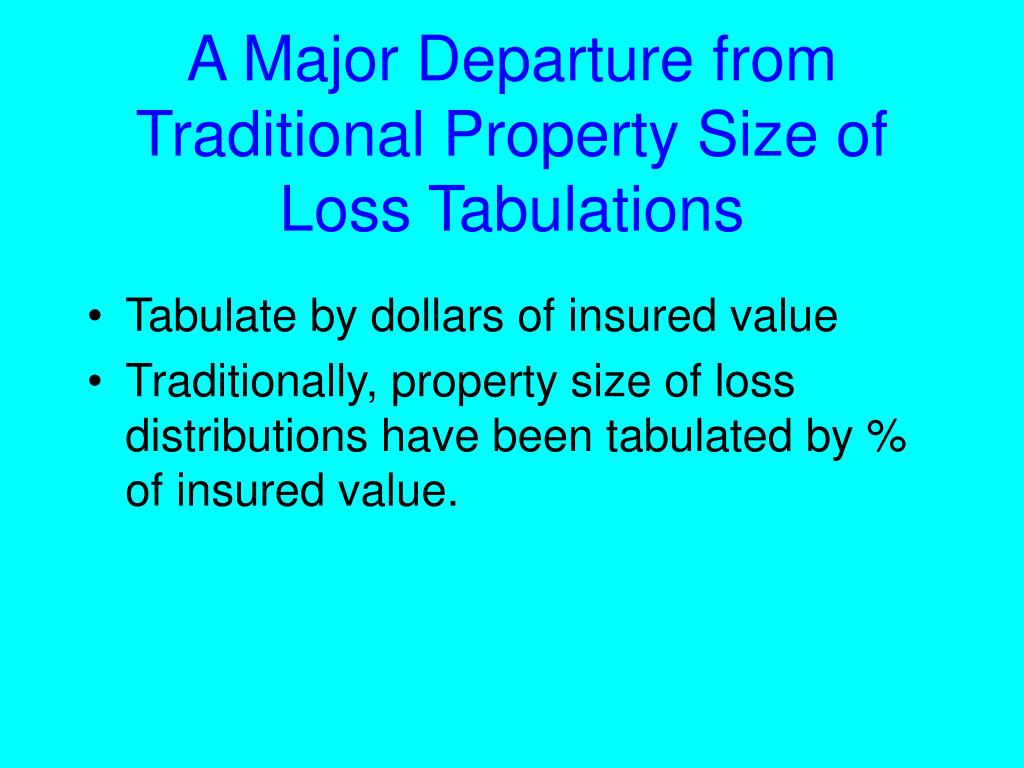 A Major Departure from Traditional Property Size of Loss Tabulations

• Tabulate by dollars of insured value
• Traditionally, property size of loss distributions have been tabulated by % of insured value.